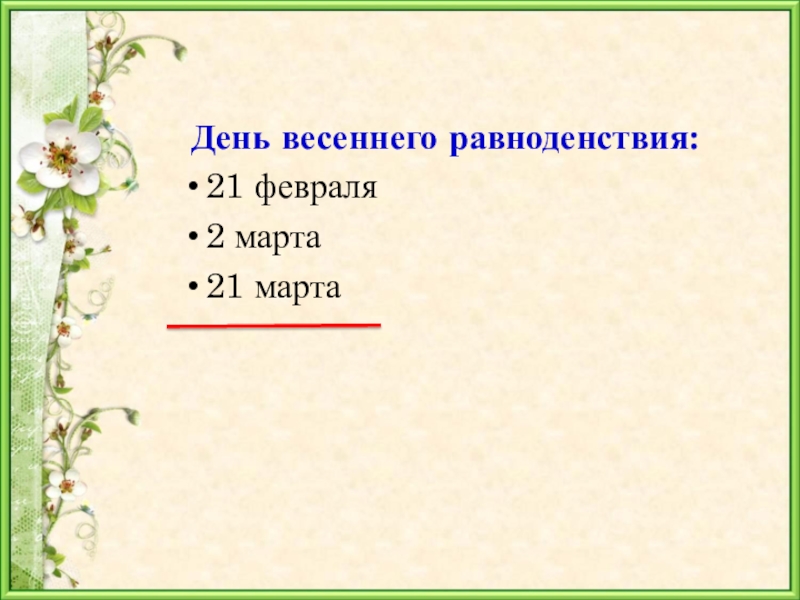 День весеннего равноденствия:

• 21 февраля
• 2 марта
• 21 марта